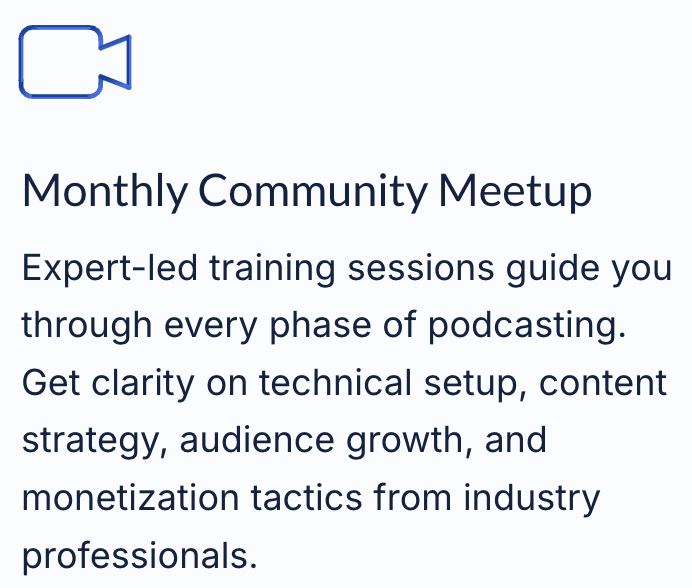 Monthly Community Meetup

Expert-led training sessions guide you through every phase of podcasting. Get clarity on technical setup, content strategy, audience growth, and monetization tactics from industry professionals.